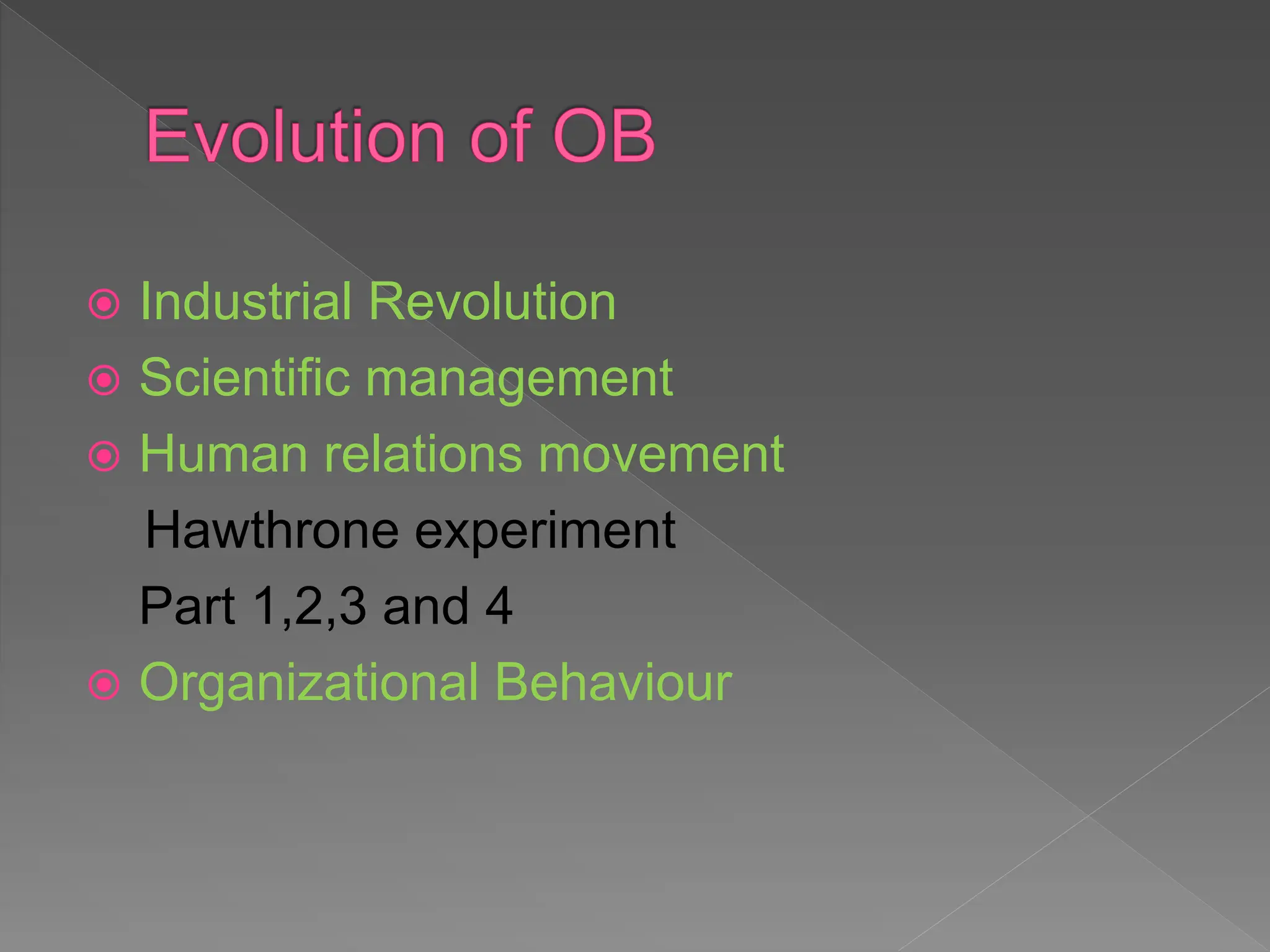 Evolution of OB

Industrial Revolution
Scientific management
Human relations movement
Hawthrone experiment
Part 1,2,3 and 4
Organizational Behaviour